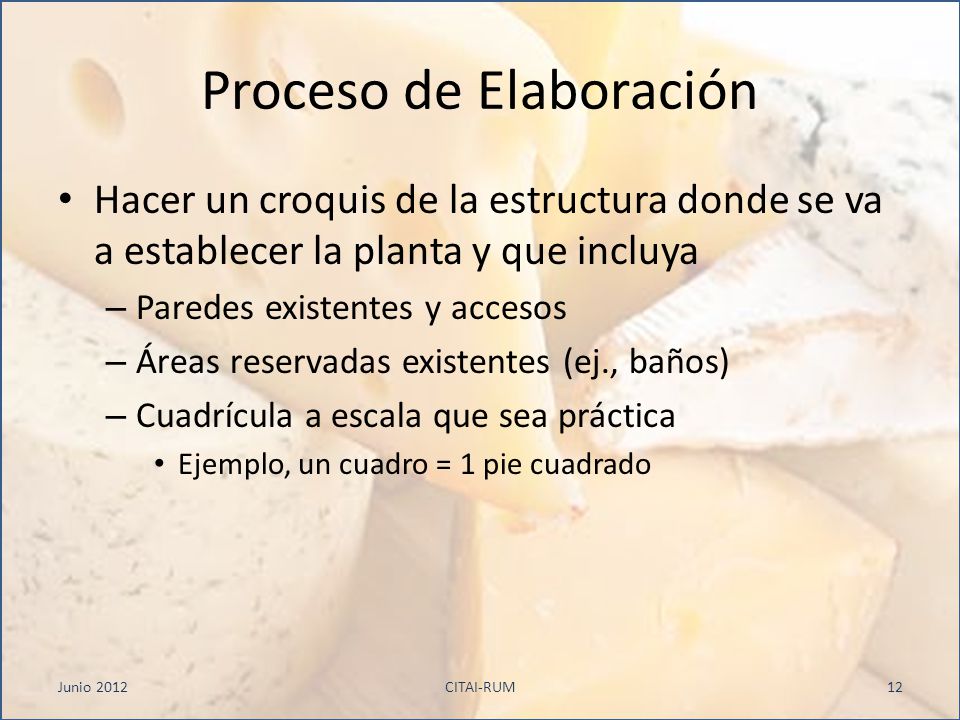 Proceso de Elaboración

• Hacer un croquis de la estructura donde se va a establecer la planta y que incluya

– Paredes existentes y accesos

– Áreas reservadas existentes (ej., baños)

– Cuadrícula a escala que sea práctica

• Ejemplo, un cuadro = 1 pie cuadrado

Junio 2012

CITAI-RUM

12